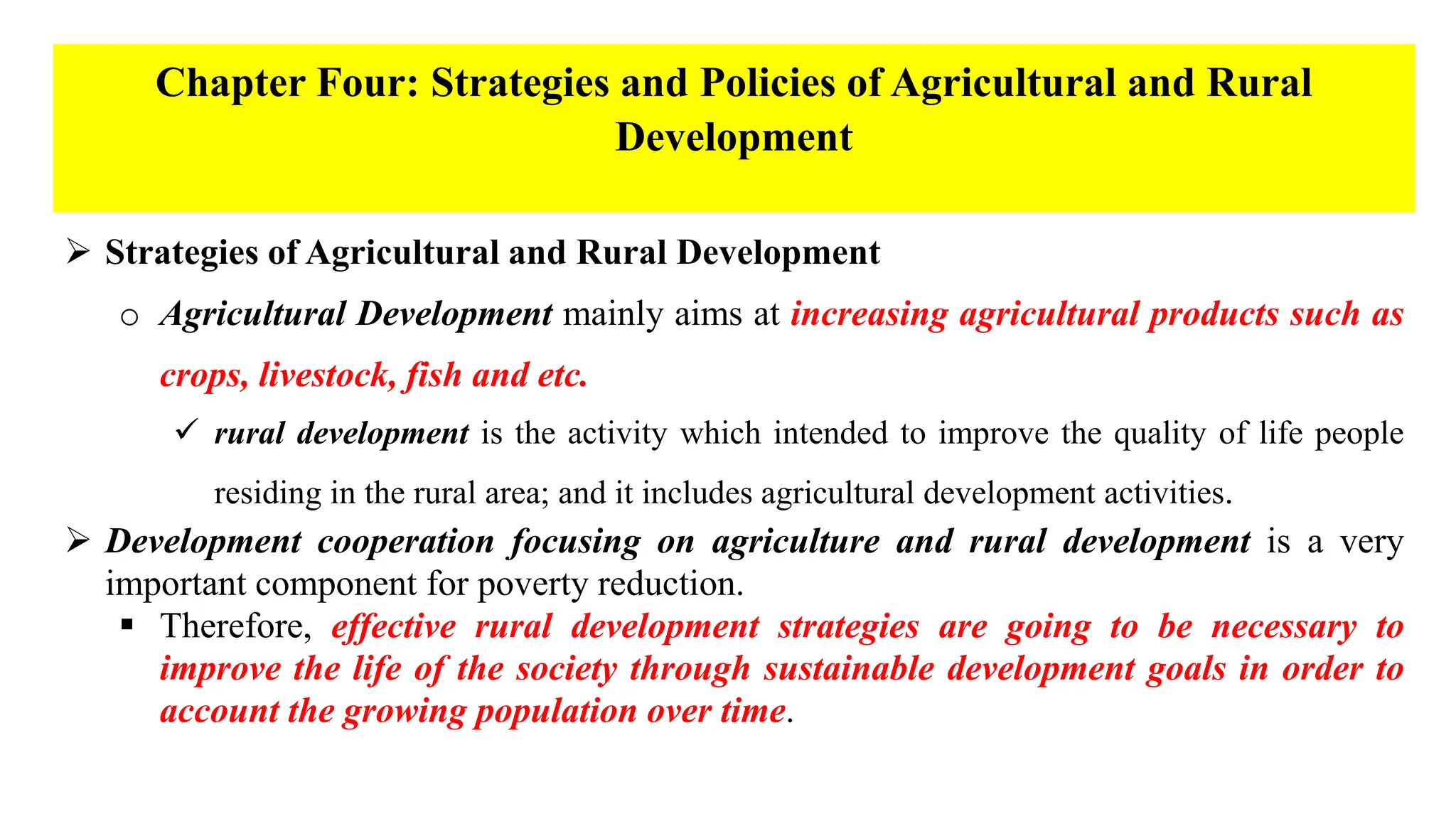 Chapter Four: Strategies and Policies of Agricultural and Rural Development

➢ Strategies of Agricultural and Rural Development

o Agricultural Development mainly aims at increasing agricultural products such as crops, livestock, fish and etc.

✓ rural development is the activity which intended to improve the quality of life people residing in the rural area; and it includes agricultural development activities.

➢ Development cooperation focusing on agriculture and rural development is a very important component for poverty reduction.

▪ Therefore, effective rural development strategies are going to be necessary to improve the life of the society through sustainable development goals in order to account the growing population over time.